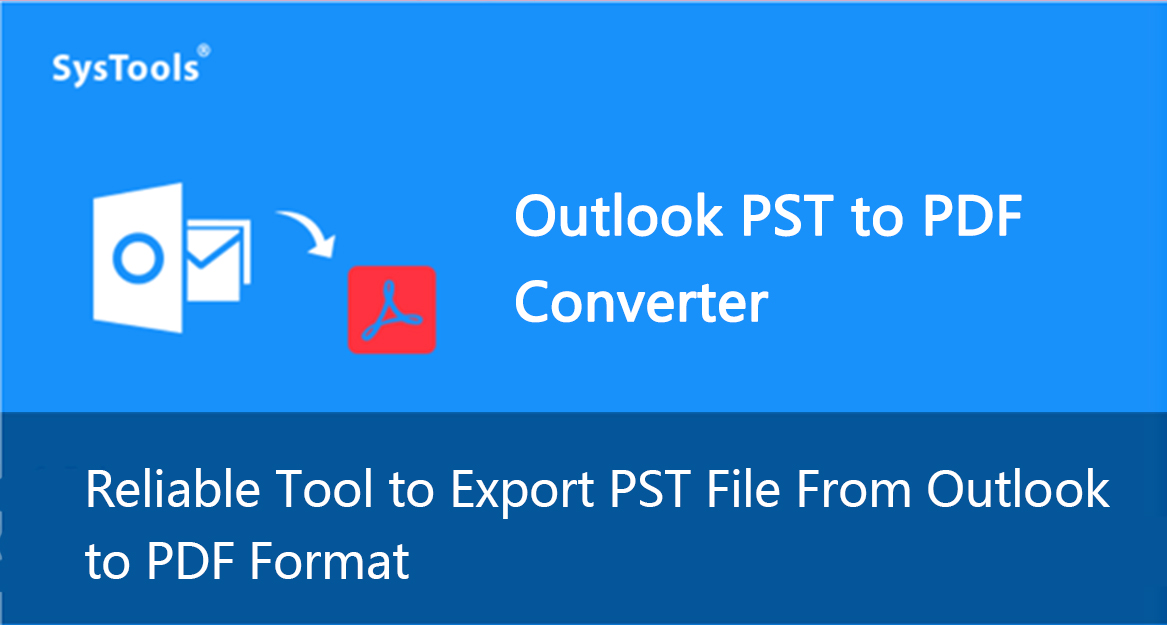 SysTools®

Outlook PST to PDF Converter

Reliable Tool to Export PST File From Outlook to PDF Format